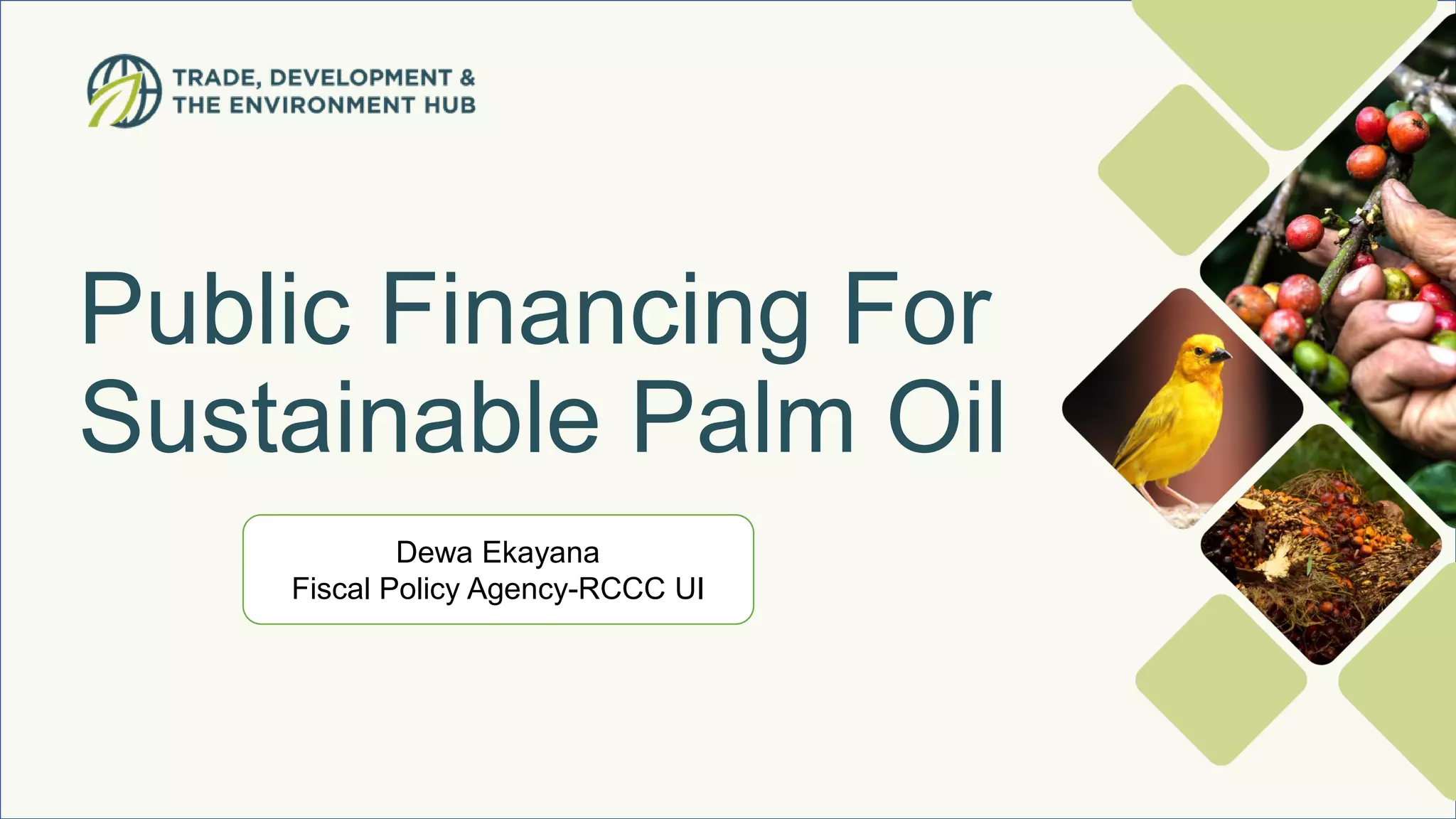 TRADE, DEVELOPMENT &
THE ENVIRONMENT HUB

Public Financing For Sustainable Palm Oil

Dewa Ekayana
Fiscal Policy Agency-RCCC UI